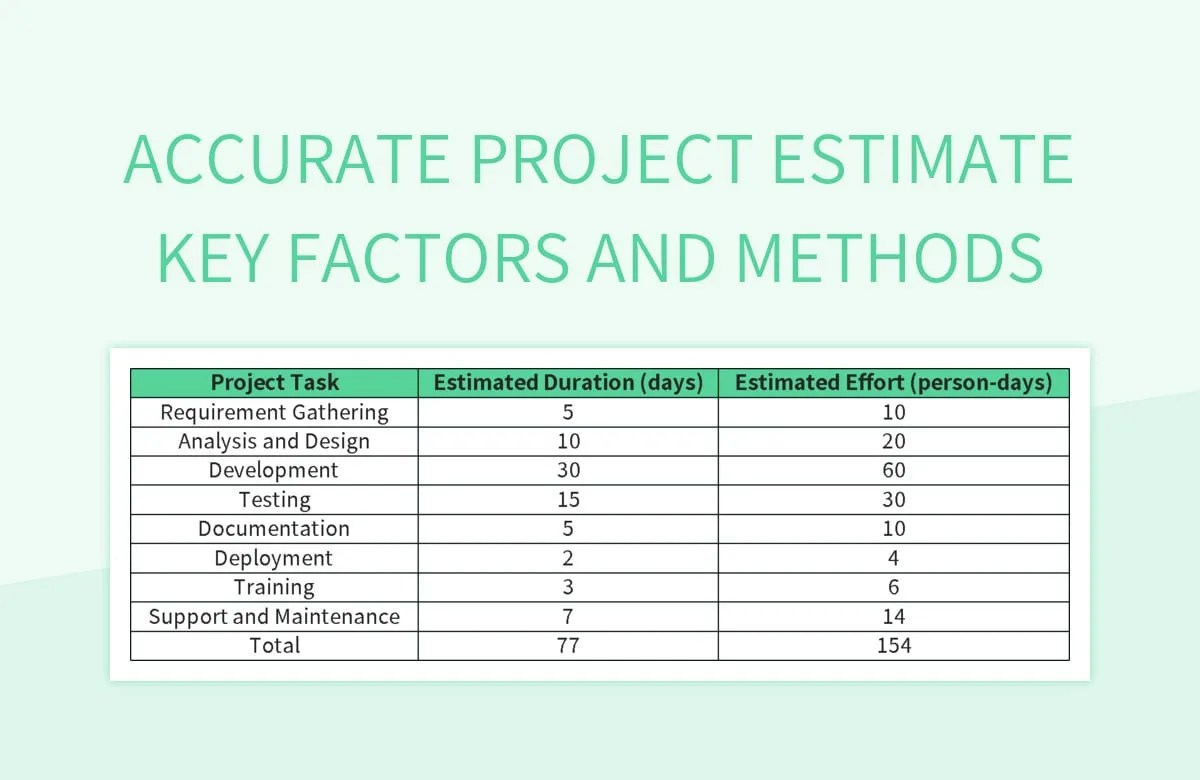 ACCURATE PROJECT ESTIMATE KEY FACTORS AND METHODS

| Project Task | Estimated Duration (days) | Estimated Effort (person-days) |
|---|---|---|
| Requirement Gathering | 5 | 10 |
| Analysis and Design | 10 | 20 |
| Development | 30 | 60 |
| Testing | 15 | 30 |
| Documentation | 5 | 10 |
| Deployment | 2 | 4 |
| Training | 3 | 6 |
| Support and Maintenance | 7 | 14 |
| Total | 77 | 154 |